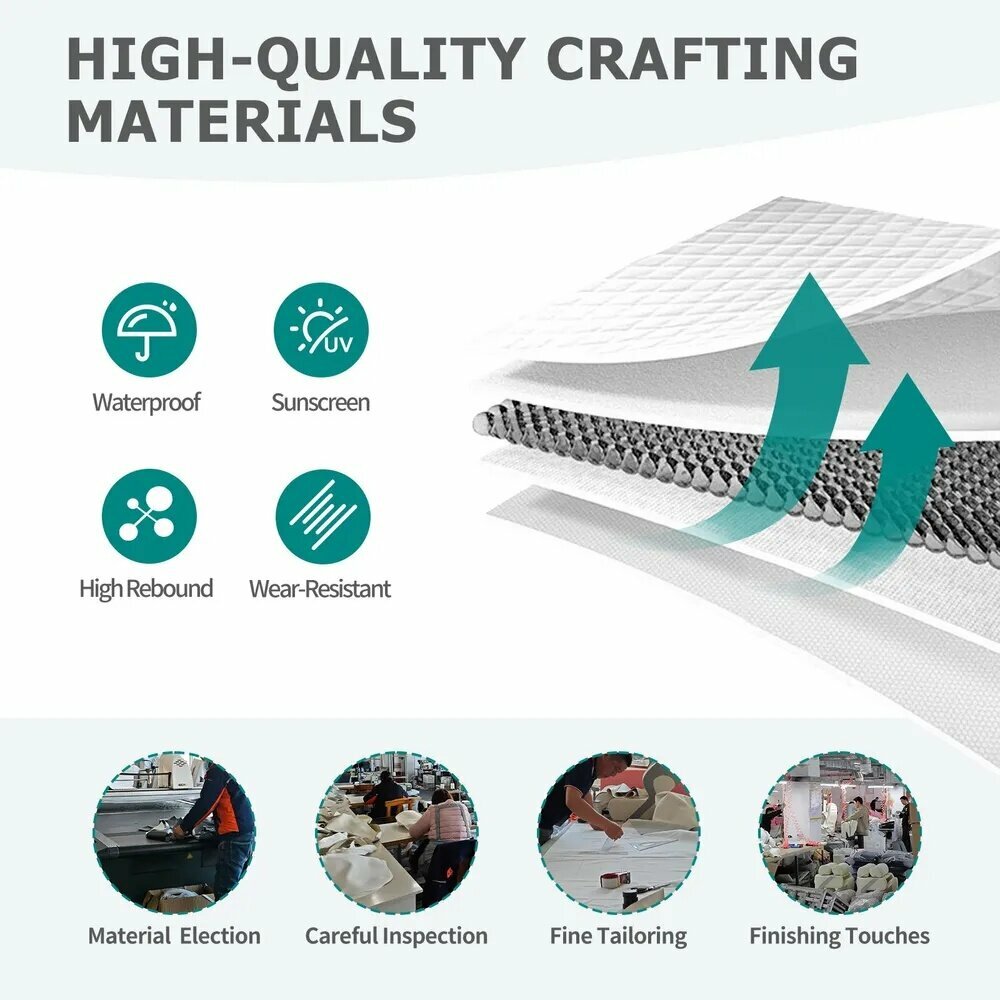 HIGH-QUALITY CRAFTING MATERIALS

UV

Waterproof

Sunscreen

High Rebound

Wear-Resistant

Material Election

Careful Inspection

Fine Tailoring

Finishing Touches